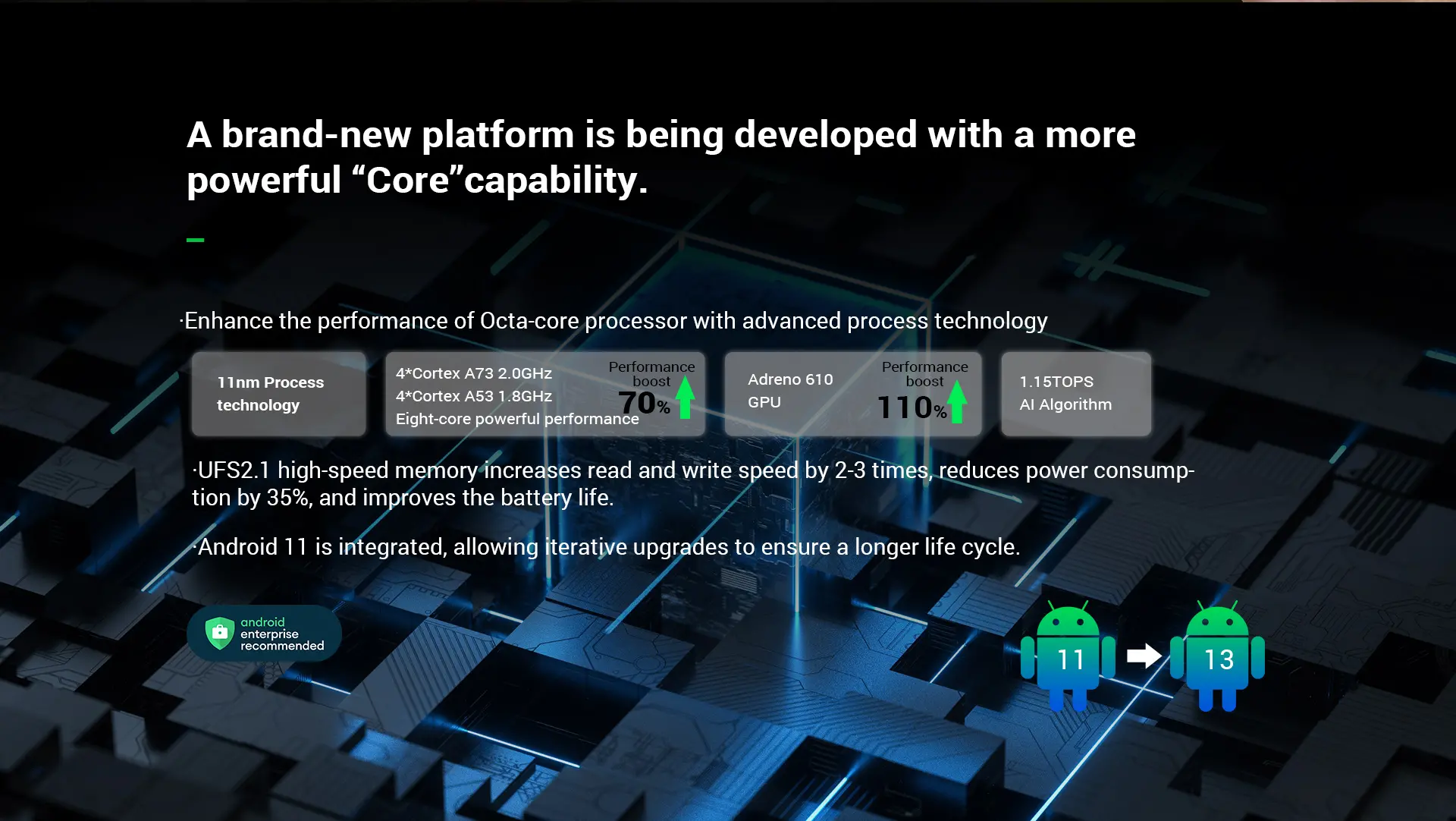 A brand-new platform is being developed with a more powerful “Core”capability.

·Enhance the performance of Octa-core processor with advanced process technology

11nm Process technology

4*Cortex A73 2.0GHz
4*Cortex A53 1.8GHz
Eight-core powerful performance

Performance boost
70%

Adreno 610
GPU

Performance boost
110%

1.15TOPS
AI Algorithm

·UFS2.1 high-speed memory increases read and write speed by 2-3 times, reduces power consumption by 35%, and improves the battery life.

·Android 11 is integrated, allowing iterative upgrades to ensure a longer life cycle.

android enterprise recommended

11

13